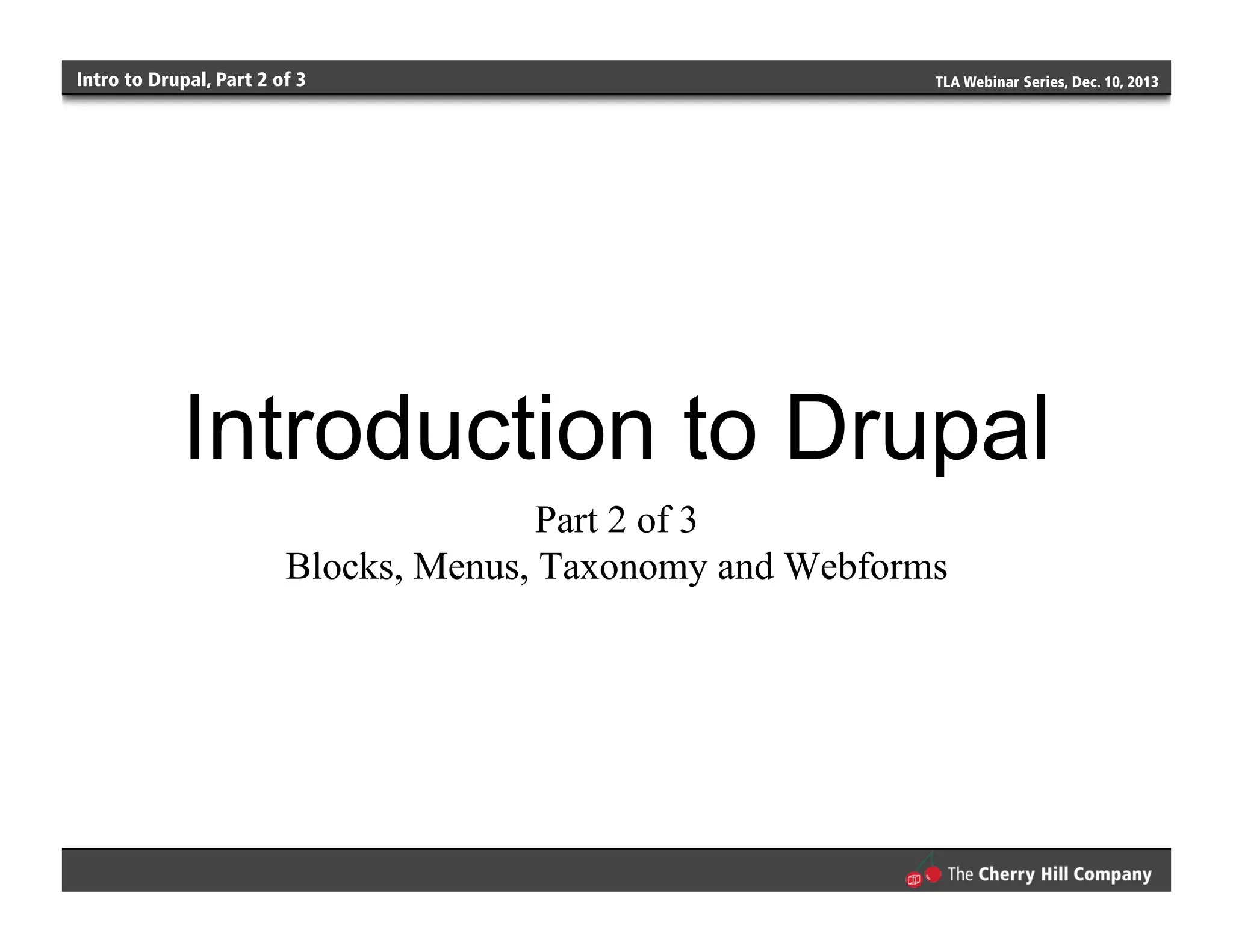 Intro to Drupal, Part 2 of 3

TLA Webinar Series, Dec. 10, 2013

Introduction to Drupal

Part 2 of 3
Blocks, Menus, Taxonomy and Webforms

The Cherry Hill Company